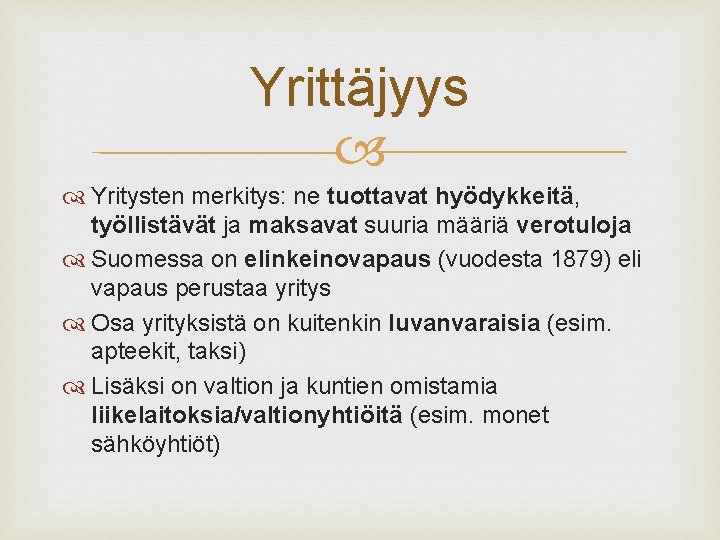 Yrittäjyys

Yritysten merkitys: ne tuottavat hyödykkeitä, työllistävät ja maksavat suuria määriä verotuloja

Suomessa on elinkeinovapaus (vuodesta 1879) eli vapaus perustaa yritys

Osa yrityksistä on kuitenkin luvanvaraisia (esim. apteekit, taksi)

Lisäksi on valtion ja kuntien omistamia liikelaitoksia/valtionyhtiöitä (esim. monet sähköyhtiöt)